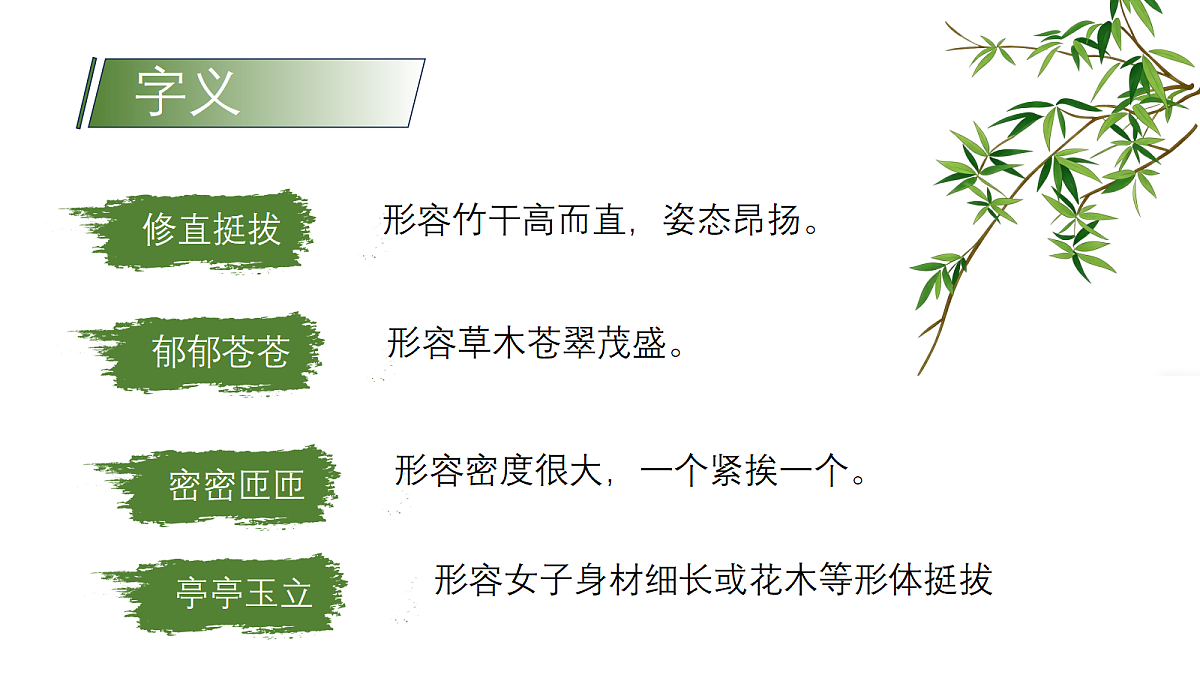 字义

修直挺拔 形容竹干高而直，姿态昂扬。

郁郁苍苍 形容草木苍翠茂盛。

密密匝匝 形容密度很大，一个紧挨一个。

亭亭玉立 形容女子身材细长或花木等形体挺拔